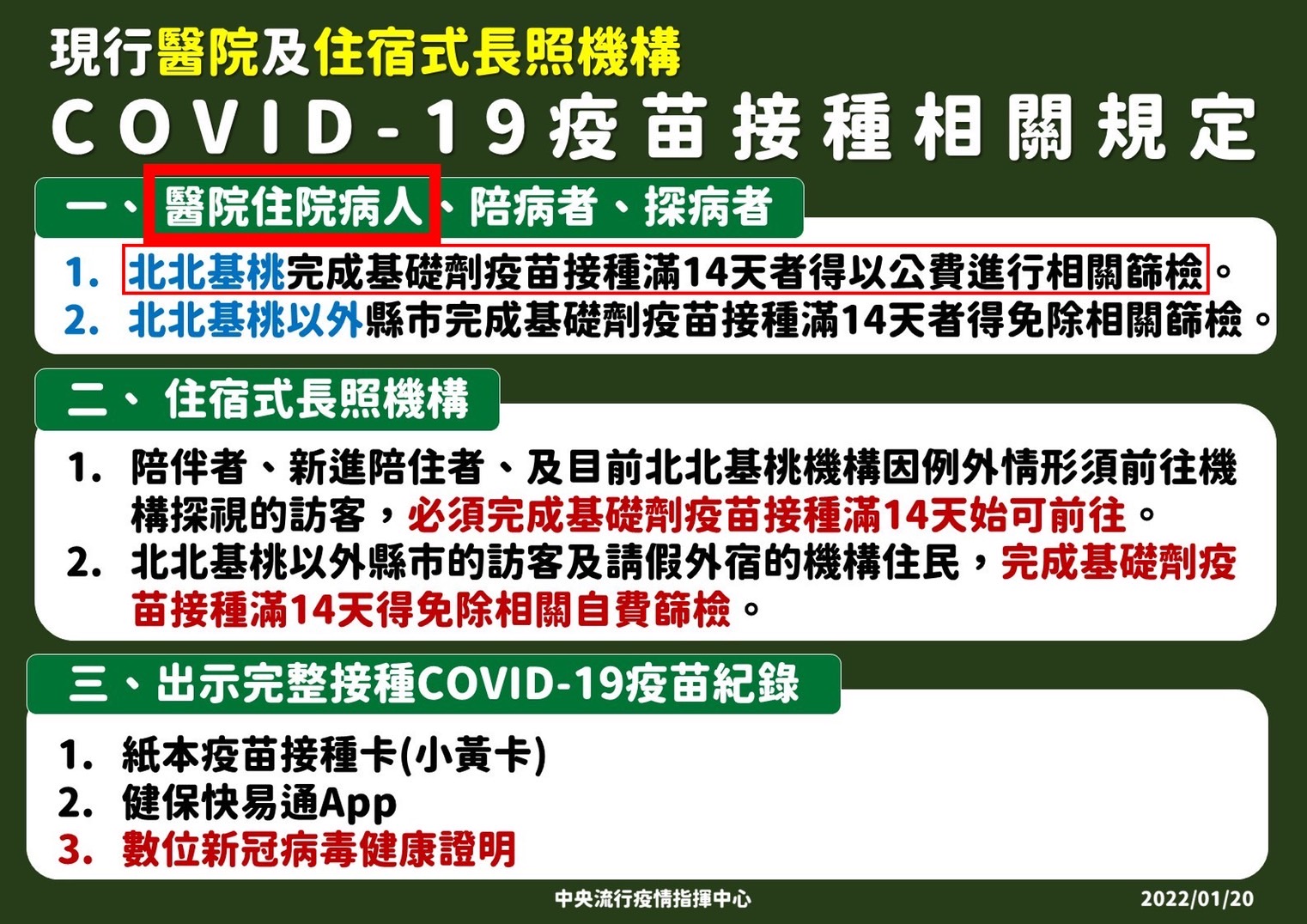 現行醫院及住宿式長照機構

COVID-19疫苗接種相關規定

一、醫院住院病人、陪病者、探病者

1. 北北基桃完成基礎劑疫苗接種滿14天者得以公費進行相關篩檢。
2. 北北基桃以外縣市完成基礎劑疫苗接種滿14天者得免除相關篩檢。

二、住宿式長照機構

1. 陪伴者、新進陪住者、及目前北北基桃機構因例外情形須前往機構探視的訪客，必須完成基礎劑疫苗接種滿14天始可前往。
2. 北北基桃以外縣市的訪客及請假外宿的機構住民，完成基礎劑疫苗接種滿14天得免除相關自費篩檢。

三、出示完整接種COVID-19疫苗紀錄

1. 紙本疫苗接種卡(小黃卡)
2. 健保快易通App
3. 數位新冠病毒健康證明

中央流行疫情指揮中心

2022/01/20